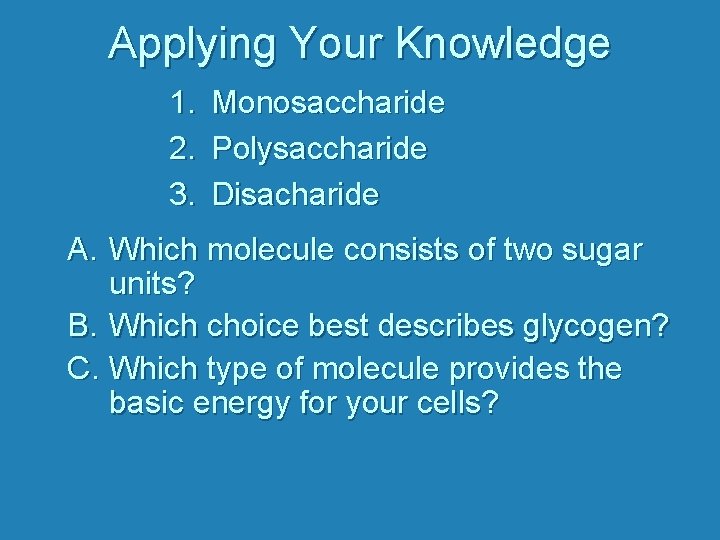 Applying Your Knowledge

1. Monosaccharide
2. Polysaccharide
3. Disacharide

A. Which molecule consists of two sugar units?
B. Which choice best describes glycogen?
C. Which type of molecule provides the basic energy for your cells?